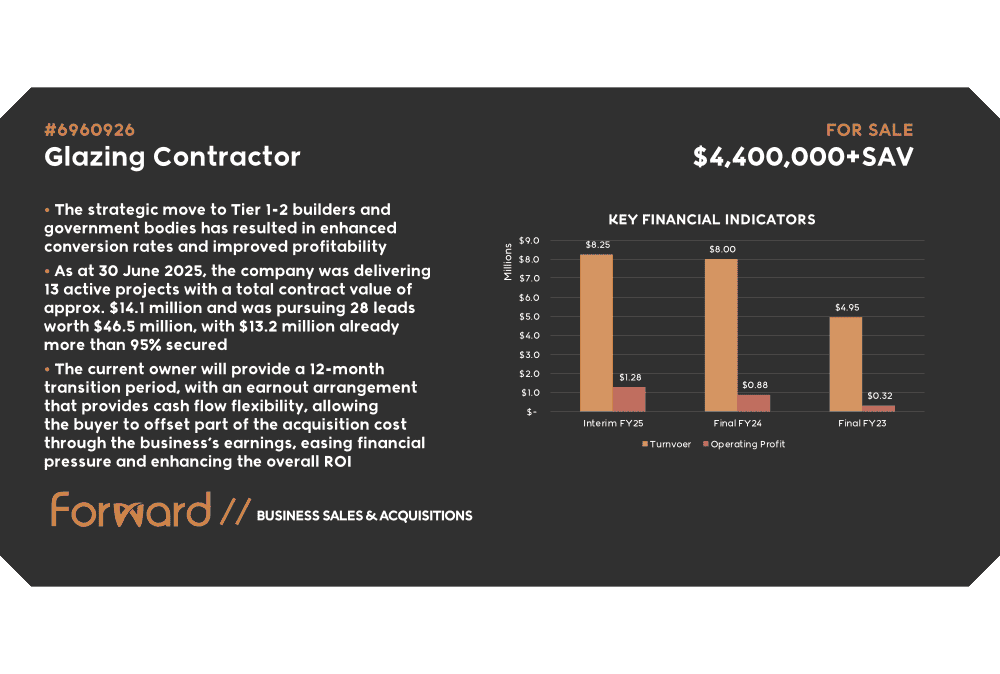 #6960926
Glazing Contractor

FOR SALE
$4,400,000+SAV

• The strategic move to Tier 1-2 builders and government bodies has resulted in enhanced conversion rates and improved profitability

• As at 30 June 2025, the company was delivering 13 active projects with a total contract value of approx. $14.1 million and was pursuing 28 leads worth $46.5 million, with $13.2 million already more than 95% secured

• The current owner will provide a 12-month transition period, with an earnout arrangement that provides cash flow flexibility, allowing the buyer to offset part of the acquisition cost through the business's earnings, easing financial pressure and enhancing the overall ROI

KEY FINANCIAL INDICATORS

Millions
$9.0
$8.0
$7.0
$6.0
$5.0
$4.0
$3.0
$2.0
$1.0
$-

$8.25
$1.28
$8.00
$0.88
$4.95
$0.32

Interim FY25
Final FY24
Final FY23

Turnvoer
Operating Profit

Forward // BUSINESS SALES & ACQUISITIONS